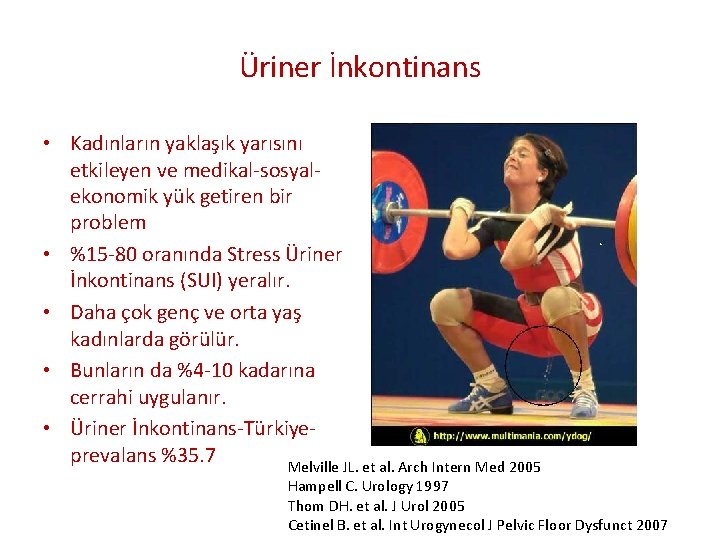 Üriner İnkontinans

• Kadınların yaklaşık yarısını etkileyen ve medikal-sosyal-ekonomik yük getiren bir problem
• %15-80 oranında Stress Üriner İnkontinans (SUI) yeralır.
• Daha çok genç ve orta yaş kadınlarda görülür.
• Bunların da %4-10 kadarına cerrahi uygulanır.
• Üriner İnkontinans-Türkiye-prevalans %35.7

http://www.multimania.com/ydog/

Melville JL. et al. Arch Intern Med 2005
Hampell C. Urology 1997
Thom DH. et al. J Urol 2005
Cetinel B. et al. Int Urogynecol J Pelvic Floor Dysfunct 2007